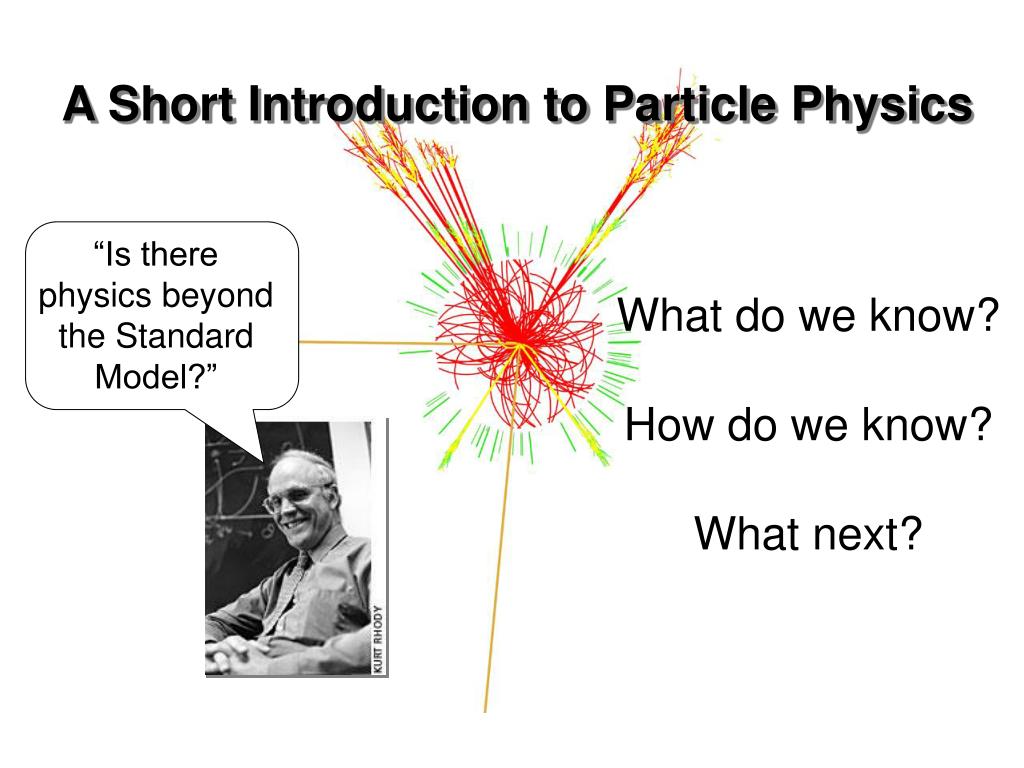 A Short Introduction to Particle Physics

“Is there physics beyond the Standard Model?”

What do we know?

How do we know?

What next?

KURT RHODY